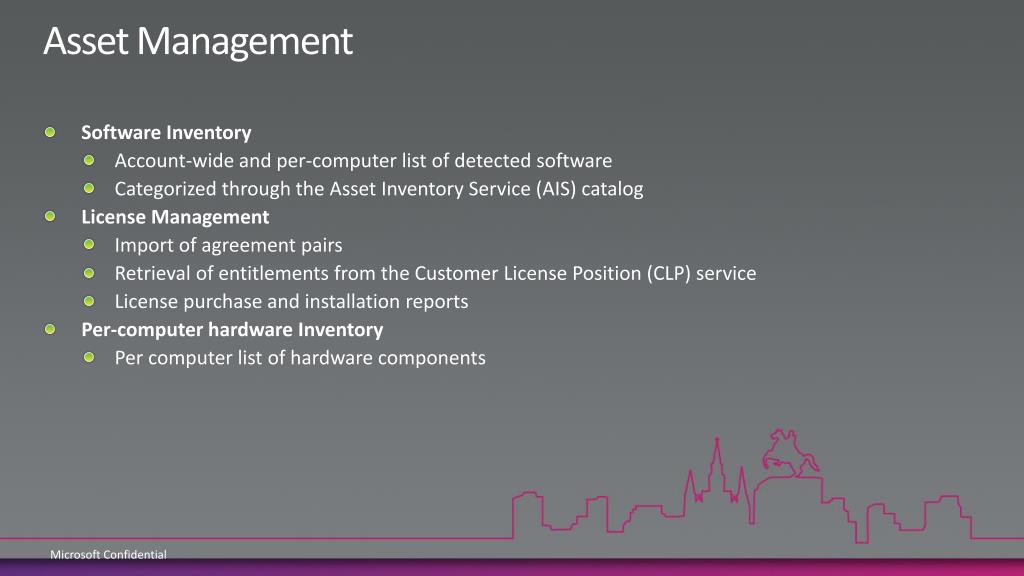 Asset Management

Software Inventory
Account-wide and per-computer list of detected software
Categorized through the Asset Inventory Service (AIS) catalog
License Management
Import of agreement pairs
Retrieval of entitlements from the Customer License Position (CLP) service
License purchase and installation reports
Per-computer hardware Inventory
Per computer list of hardware components

Microsoft Confidential